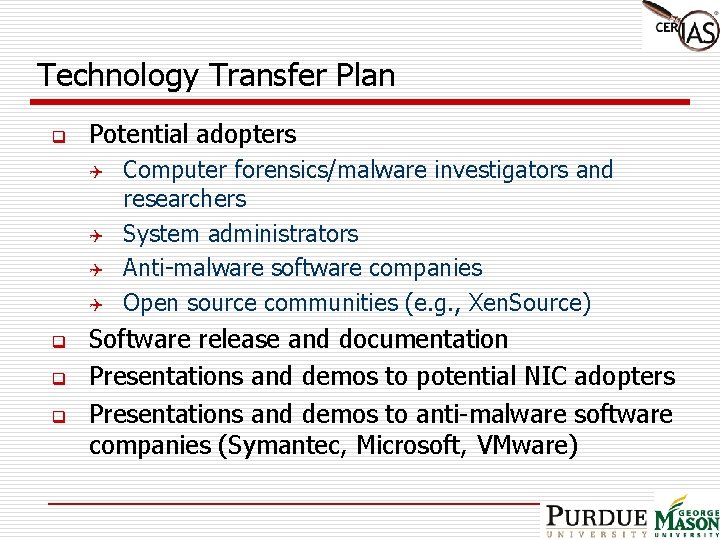 CERIAS

Technology Transfer Plan

Potential adopters

Computer forensics/malware investigators and researchers

System administrators

Anti-malware software companies

Open source communities (e.g., XenSource)

Software release and documentation

Presentations and demos to potential NIC adopters

Presentations and demos to anti-malware software companies (Symantec, Microsoft, VMware)

PURDUE UNIVERSITY

GEORGE MASON UNIVERSITY